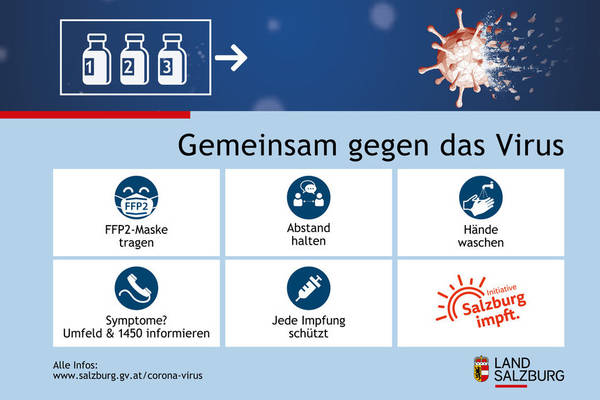 1 2 3

Gemeinsam gegen das Virus

FFP2

FFP2-Maske tragen

Abstand halten

Hände waschen

Symptome? Umfeld & 1450 informieren

Jede Impfung schützt

Initiative Salzburg impft.

Alle Infos:
www.salzburg.gv.at/corona-virus

LAND SALZBURG